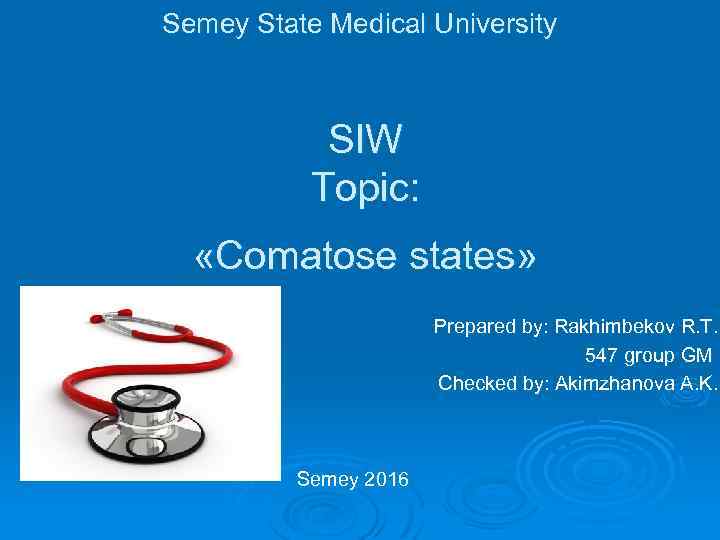 Semey State Medical University

SIW
Topic:
«Comatose states»

Prepared by: Rakhimbekov R.T.
547 group GM
Checked by: Akimzhanova A.K.

Semey 2016